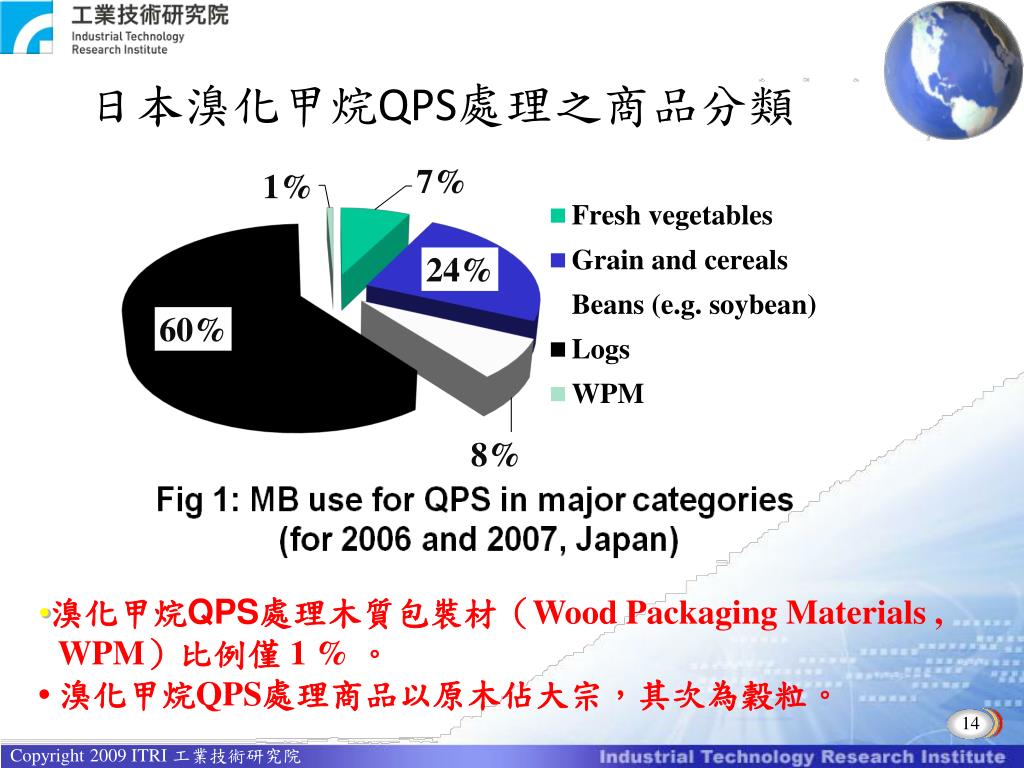 工業技術研究院
Industrial Technology Research Institute

日本溴化甲烷QPS處理之商品分類

1%
7%
24%
60%
8%

Fresh vegetables
Grain and cereals
Beans (e.g. soybean)
Logs
WPM

Fig 1: MB use for QPS in major categories (for 2006 and 2007, Japan)

•溴化甲烷QPS處理木質包裝材（Wood Packaging Materials , WPM）比例僅 1 % 。
• 溴化甲烷QPS處理商品以原木佔大宗，其次為穀粒。

14

Copyright 2009 ITRI 工業技術研究院
Industrial Technology Research Institute